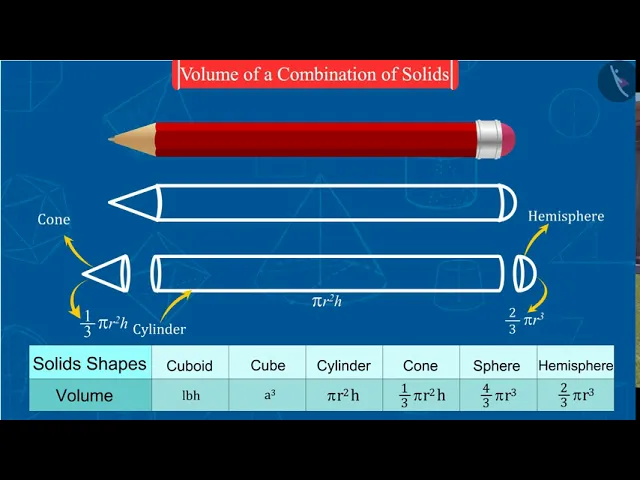 Volume of a Combination of Solids

Cone

Hemisphere

$\frac{1}{3}\pi r^2 h$ Cylinder

$\pi r^2 h$

$\frac{2}{3}\pi r^3$

| Solids Shapes | Cuboid | Cube | Cylinder | Cone | Sphere | Hemisphere |
|---|---|---|---|---|---|---|
| Volume | lbh | $a^3$ | $\pi r^2 h$ | $\frac{1}{3}\pi r^2 h$ | $\frac{4}{3}\pi r^3$ | $\frac{2}{3}\pi r^3$ |